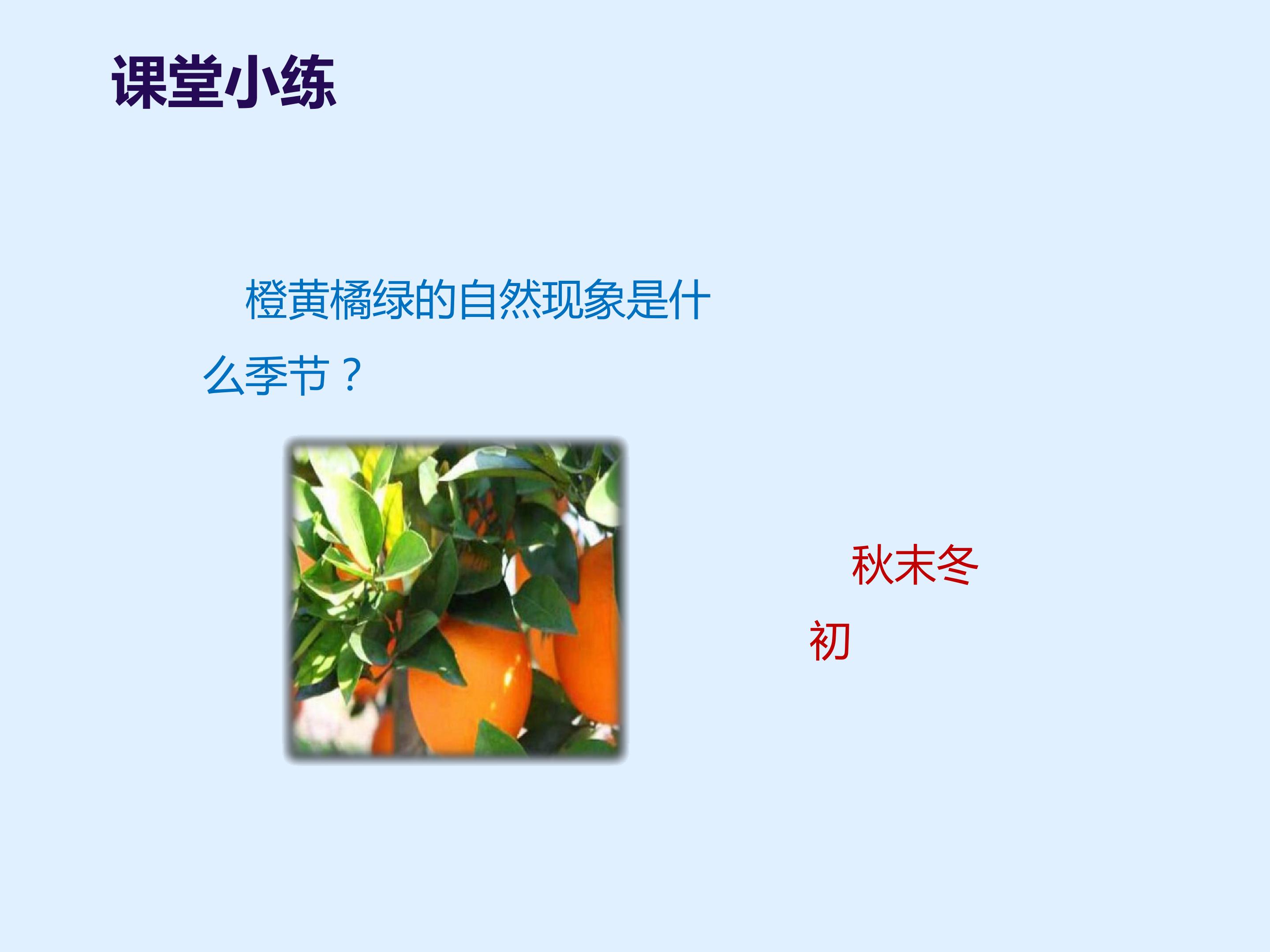 课堂小练

橙黄橘绿的自然现象是什么季节？

秋末冬初